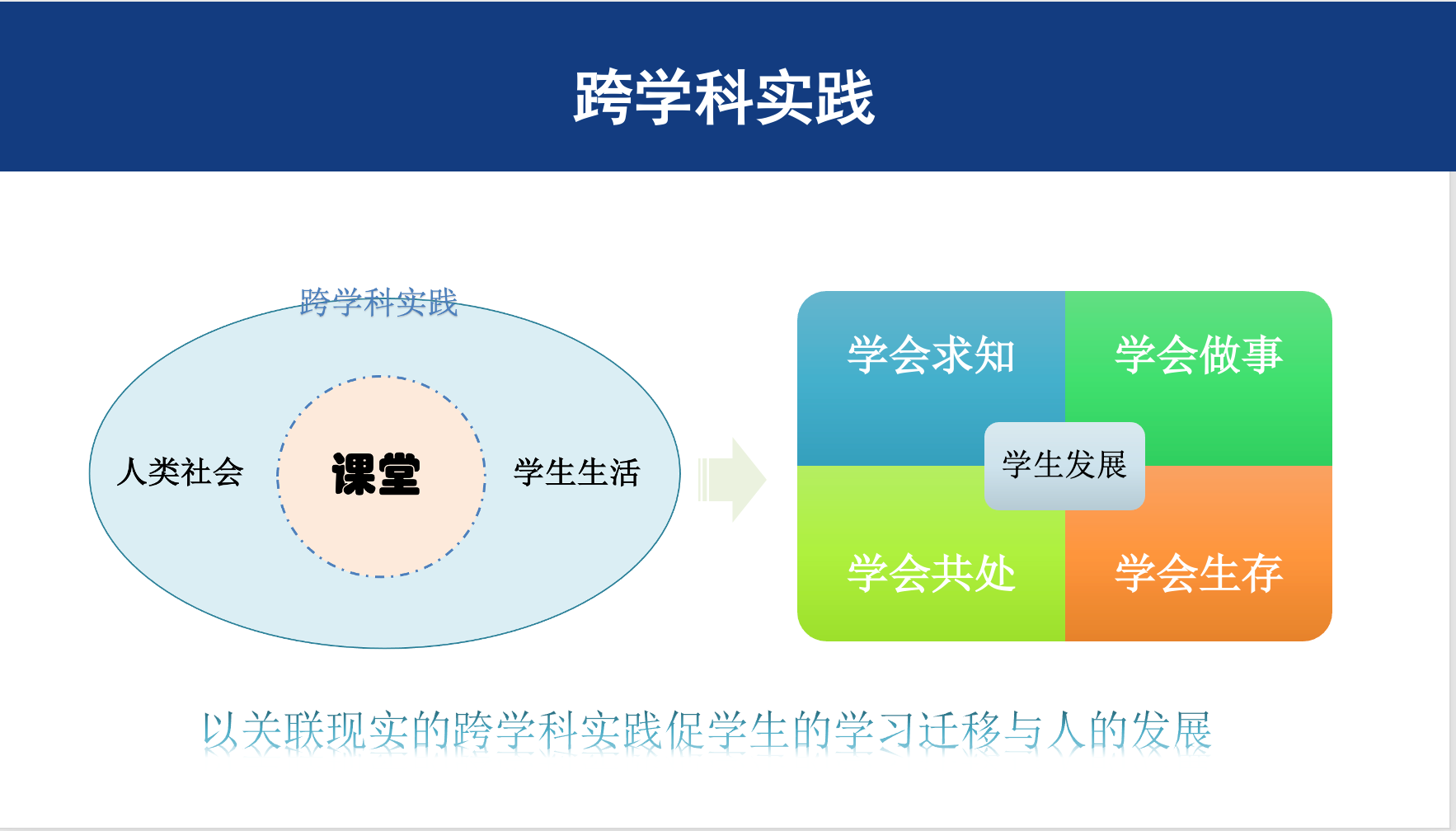 跨学科实践

跨学科实践

人类社会

课堂

学生生活

学会求知

学会做事

学生发展

学会共处

学会生存

以关联现实的跨学科实践促学生的学习迁移与人的发展